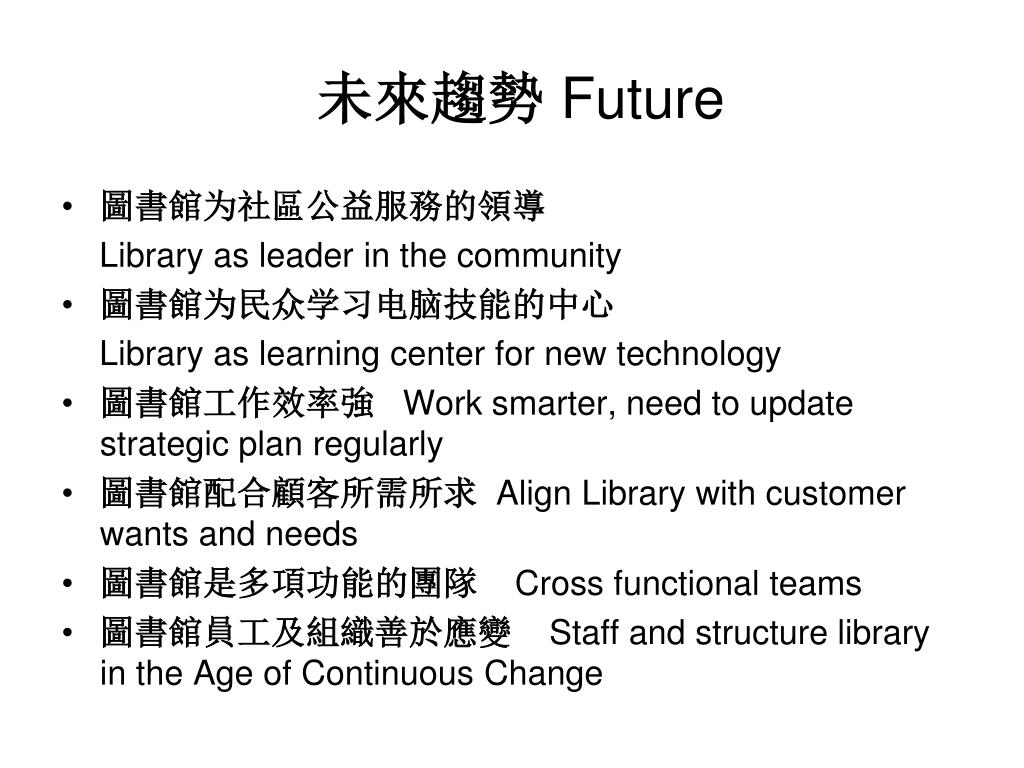 未來趨勢 Future

• 圖書館为社區公益服務的領導
Library as leader in the community
• 圖書館为民众学习电脑技能的中心
Library as learning center for new technology
• 圖書館工作效率強 Work smarter, need to update strategic plan regularly
• 圖書館配合顧客所需所求 Align Library with customer wants and needs
• 圖書館是多項功能的團隊 Cross functional teams
• 圖書館員工及組織善於應變 Staff and structure library in the Age of Continuous Change